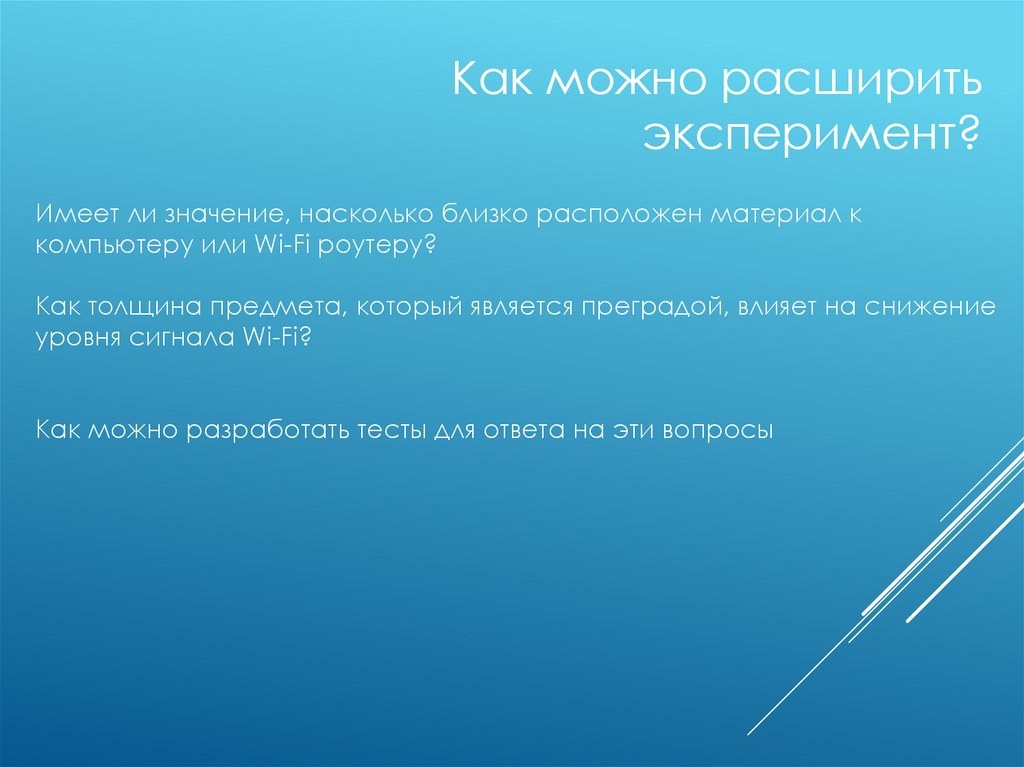 Как можно расширить эксперимент?

Имеет ли значение, насколько близко расположен материал к компьютеру или Wi-Fi роутеру?

Как толщина предмета, который является преградой, влияет на снижение уровня сигнала Wi-Fi?

Как можно разработать тесты для ответа на эти вопросы